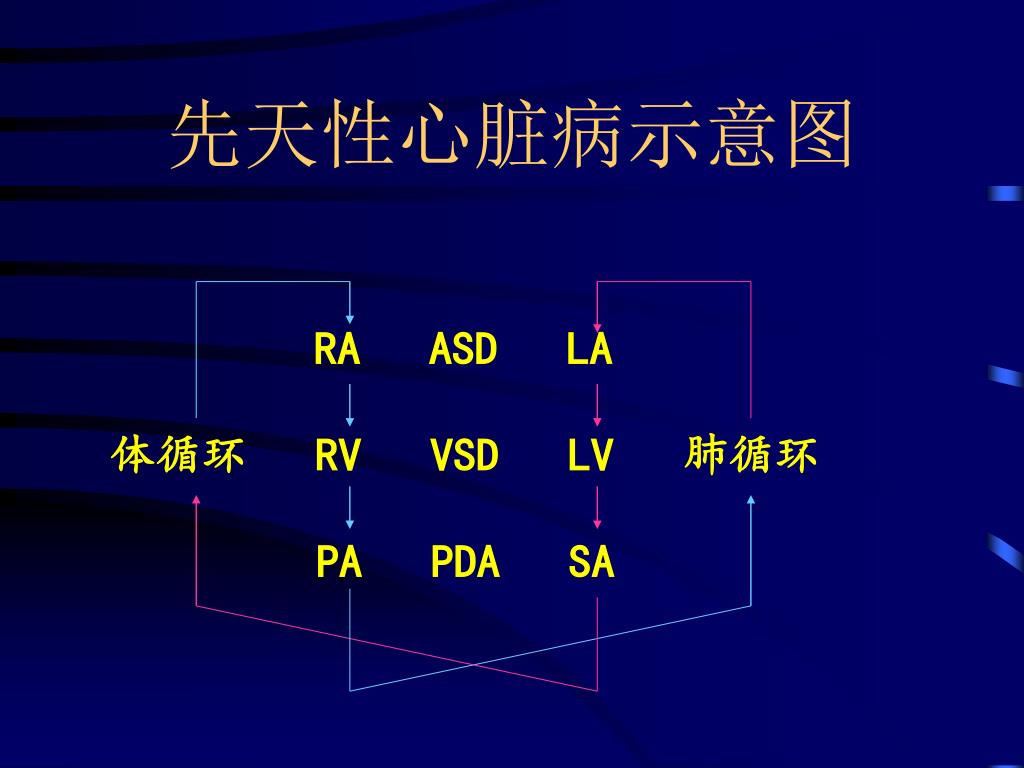 先天性心脏病示意图

RA ASD LA

体循环 RV VSD LV 肺循环

PA PDA SA